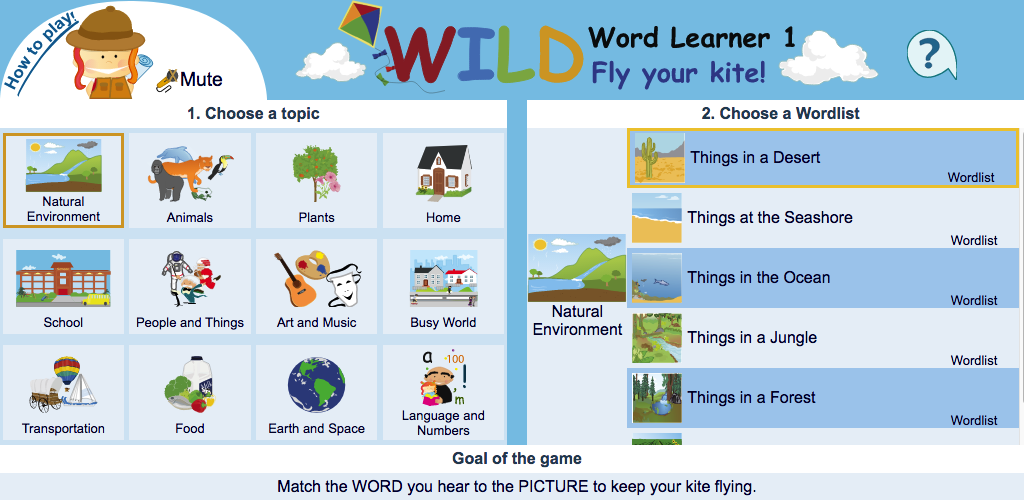 How to play!

Mute

WILD

Word Learner 1

Fly your kite!

?

1. Choose a topic

Natural Environment

Animals

Plants

Home

School

People and Things

Art and Music

Busy World

Transportation

Food

Earth and Space

a -100 ! m

Language and Numbers

2. Choose a Wordlist

Natural Environment

Things in a Desert

Wordlist

Things at the Seashore

Wordlist

Things in the Ocean

Wordlist

Things in a Jungle

Wordlist

Things in a Forest

Wordlist

Goal of the game

Match the WORD you hear to the PICTURE to keep your kite flying.